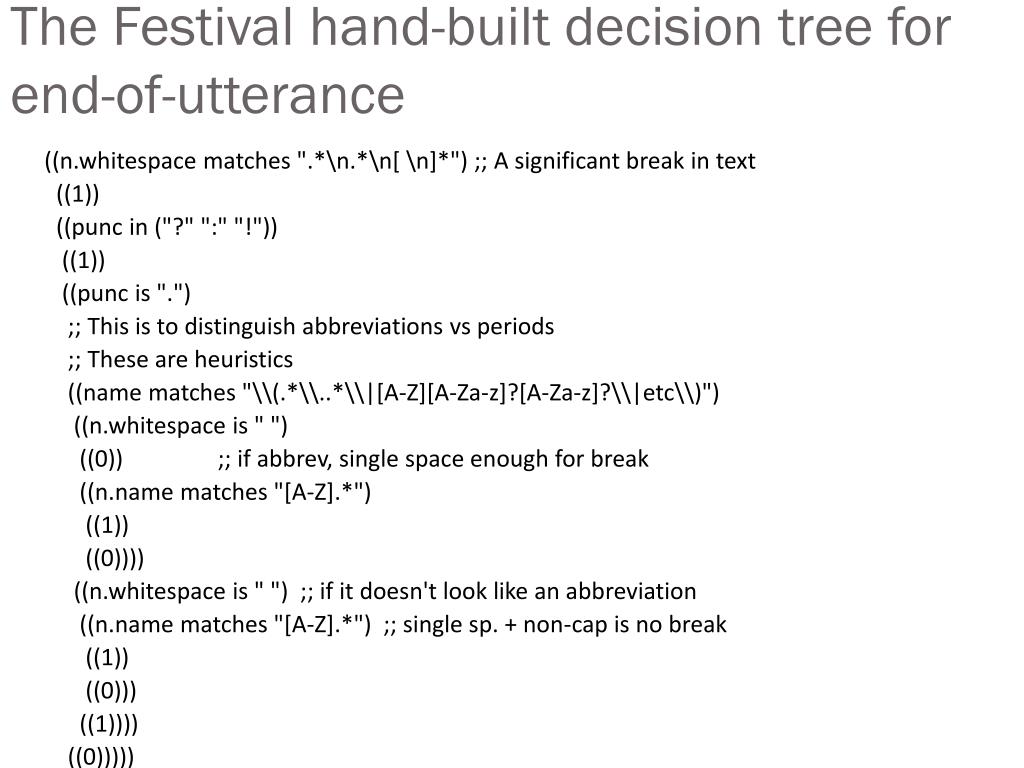 The Festival hand-built decision tree for end-of-utterance

((n.whitespace matches ".*\n.*\n[ \n]*") ;; A significant break in text
((1))
((punc in ("?" ":" "!"))
((1))
((punc is ".")
;; This is to distinguish abbreviations vs periods
;; These are heuristics
((name matches "\\(.*\\..*\\|[A-Z][A-Za-z]?[A-Za-z]?\\|etc\\)")
((n.whitespace is " ")
((0)) ;; if abbrev, single space enough for break
((n.name matches "[A-Z].*")
((1))
((0))))
((n.whitespace is " ") ;; if it doesn't look like an abbreviation
((n.name matches "[A-Z].*") ;; single sp. + non-cap is no break
((1))
((0)))
((1))))
((0)))))